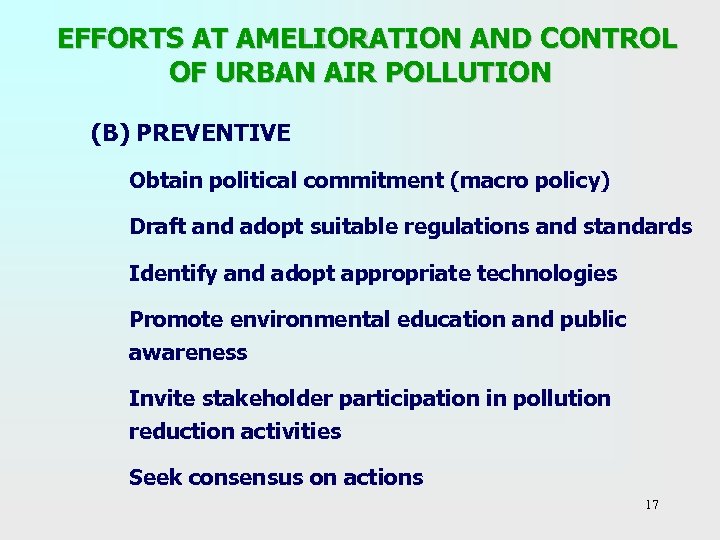 EFFORTS AT AMELIORATION AND CONTROL OF URBAN AIR POLLUTION

(B) PREVENTIVE

Obtain political commitment (macro policy)

Draft and adopt suitable regulations and standards

Identify and adopt appropriate technologies

Promote environmental education and public awareness

Invite stakeholder participation in pollution reduction activities

Seek consensus on actions

17